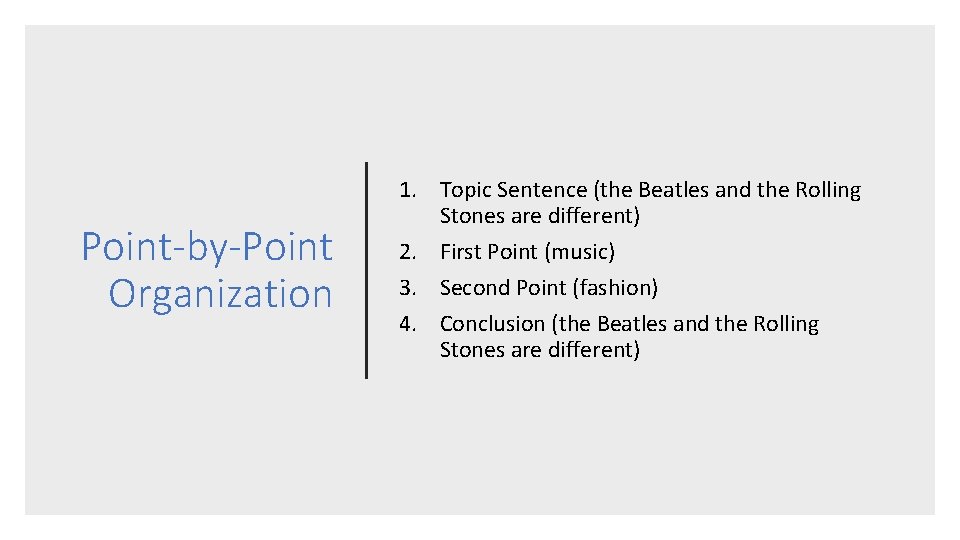 Point-by-Point Organization

1. Topic Sentence (the Beatles and the Rolling Stones are different)
2. First Point (music)
3. Second Point (fashion)
4. Conclusion (the Beatles and the Rolling Stones are different)